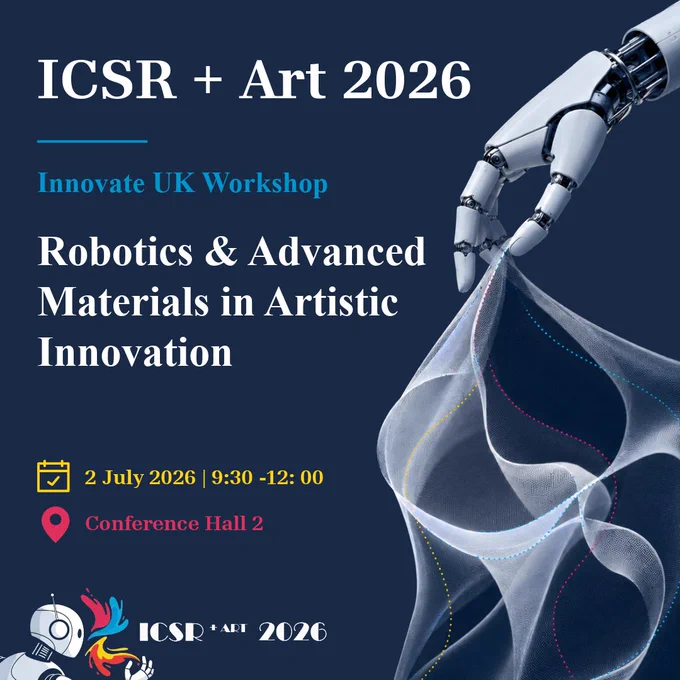 ICSR + Art 2026

Innovate UK Workshop

Robotics & Advanced Materials in Artistic Innovation

2 July 2026 | 9:30 -12: 00

Conference Hall 2

ICSR + ART 2026